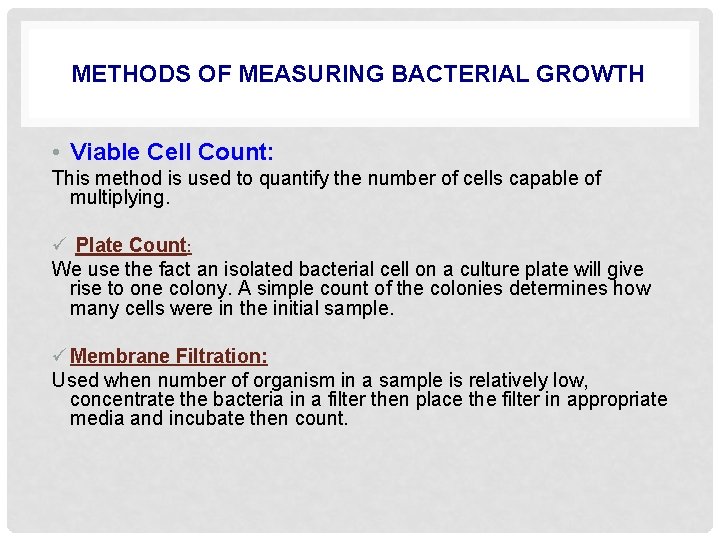 METHODS OF MEASURING BACTERIAL GROWTH

• Viable Cell Count:

This method is used to quantify the number of cells capable of multiplying.

✓ Plate Count:

We use the fact an isolated bacterial cell on a culture plate will give rise to one colony. A simple count of the colonies determines how many cells were in the initial sample.

✓ Membrane Filtration:

Used when number of organism in a sample is relatively low, concentrate the bacteria in a filter then place the filter in appropriate media and incubate then count.